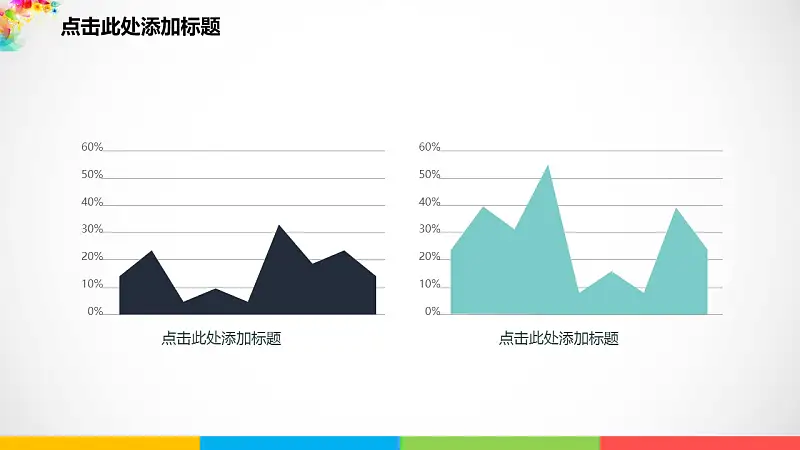 点击此处添加标题

60%
50%
40%
30%
20%
10%
0%

点击此处添加标题

60%
50%
40%
30%
20%
10%
0%

点击此处添加标题